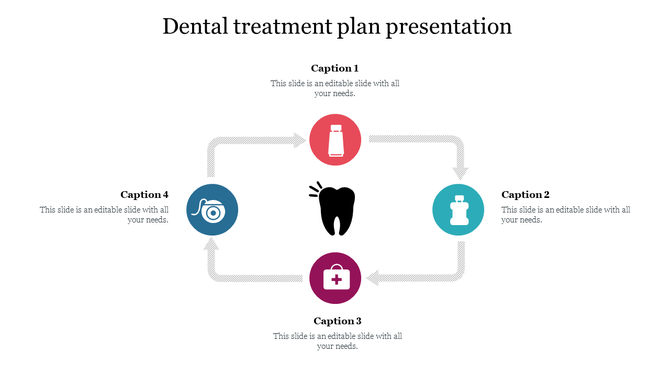 Dental treatment plan presentation

Caption 1
This slide is an editable slide with all your needs.

Caption 4
This slide is an editable slide with all your needs.

Caption 2
This slide is an editable slide with all your needs.

Caption 3
This slide is an editable slide with all your needs.